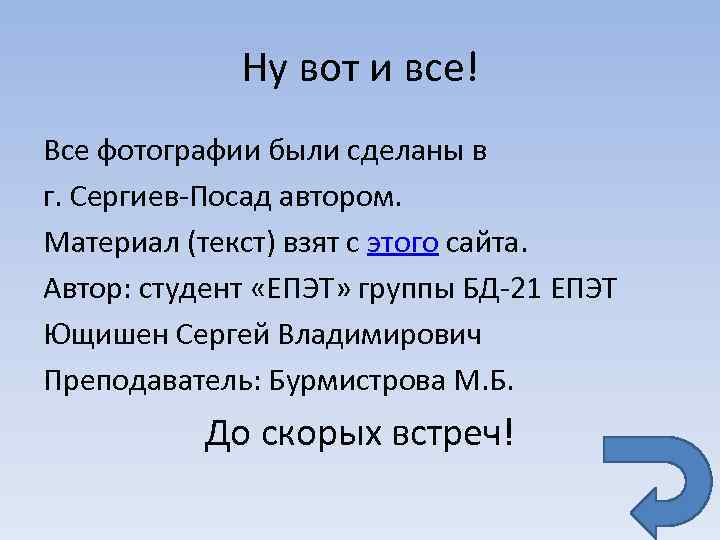 Ну вот и все!

Все фотографии были сделаны в г. Сергиев-Посад автором.

Материал (текст) взят с этого сайта.

Автор: студент «ЕПЭТ» группы БД-21 ЕПЭТ Ющишен Сергей Владимирович

Преподаватель: Бурмистрова М.Б.

До скорых встреч!